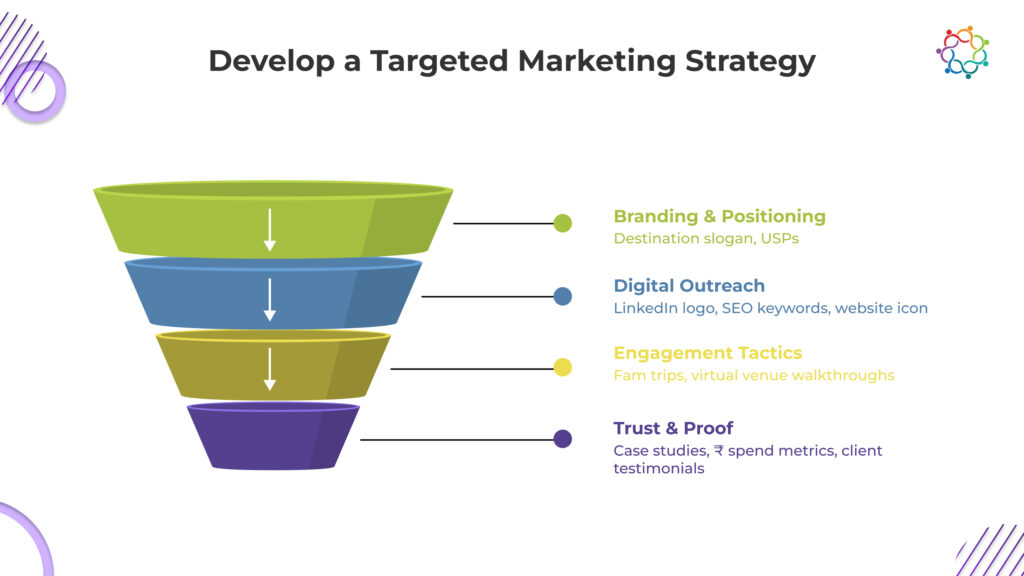 Develop a Targeted Marketing Strategy

Branding & Positioning
Destination slogan, USPs

Digital Outreach
LinkedIn logo, SEO keywords, website icon

Engagement Tactics
Fam trips, virtual venue walkthroughs

Trust & Proof
Case studies, ₹ spend metrics, client testimonials